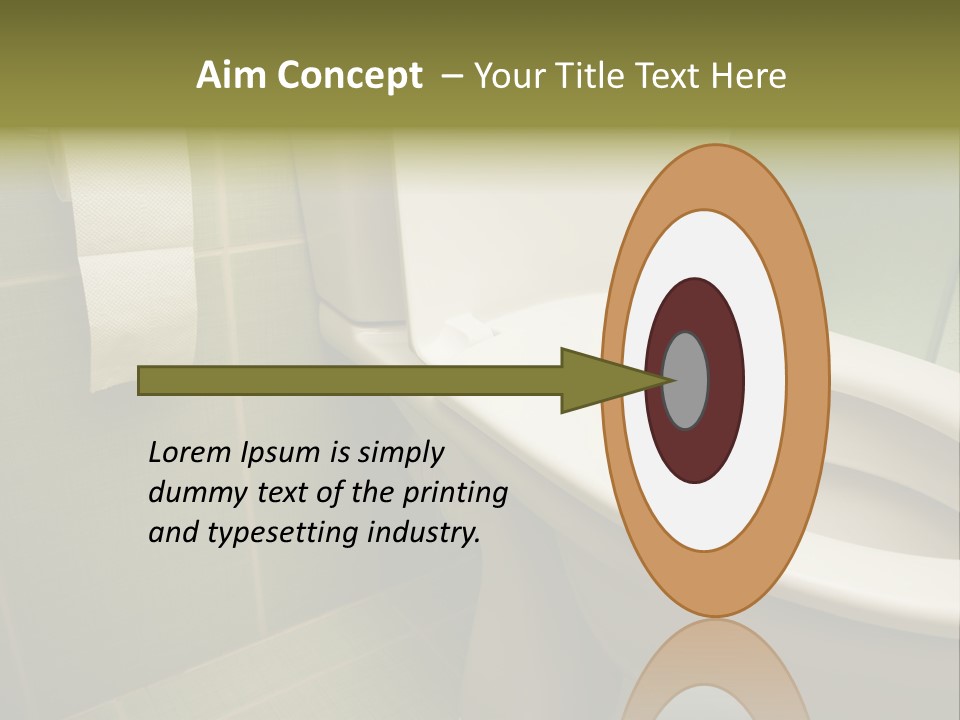 Aim Concept – Your Title Text Here

Lorem Ipsum is simply dummy text of the printing and typesetting industry.